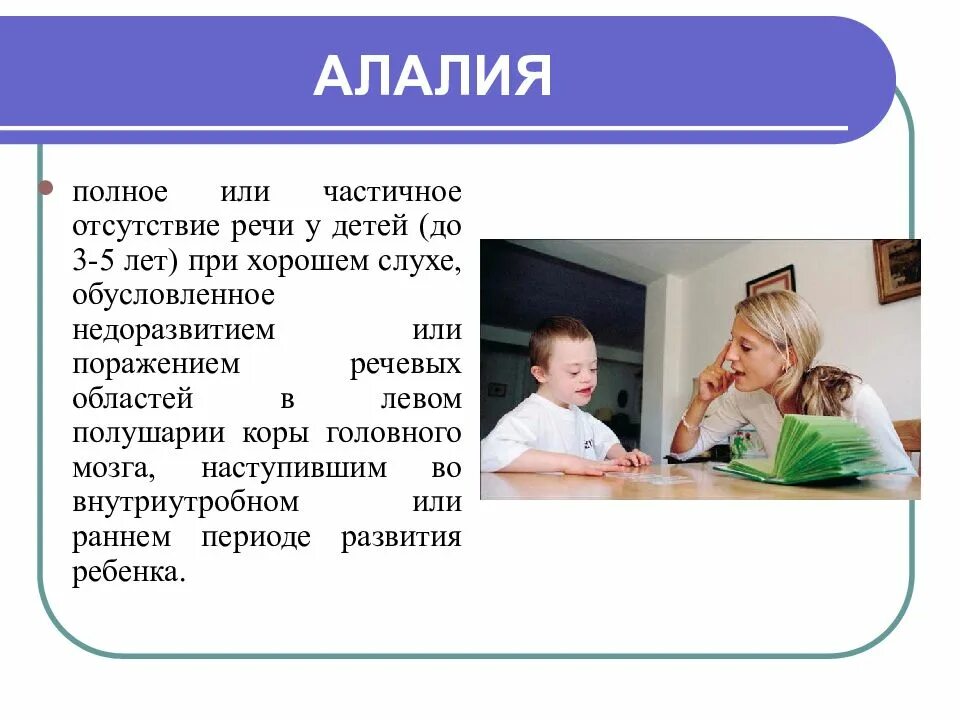 АЛАЛИЯ

полное или частичное отсутствие речи у детей (до 3-5 лет) при хорошем слухе, обусловленное недоразвитием или поражением речевых областей в левом полушарии коры головного мозга, наступившим во внутриутробном или раннем периоде развития ребенка.